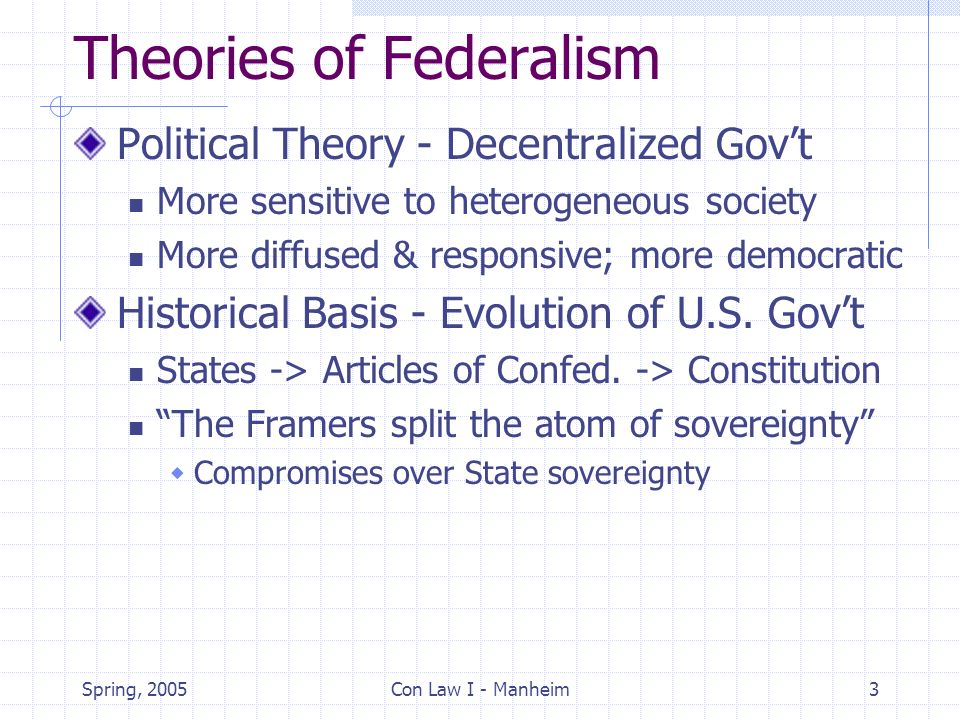 Theories of Federalism

Political Theory - Decentralized Gov't

More sensitive to heterogeneous society

More diffused & responsive; more democratic

Historical Basis - Evolution of U.S. Gov't

States -> Articles of Confed. -> Constitution

"The Framers split the atom of sovereignty"

Compromises over State sovereignty

Spring, 2005

Con Law I - Manheim

3